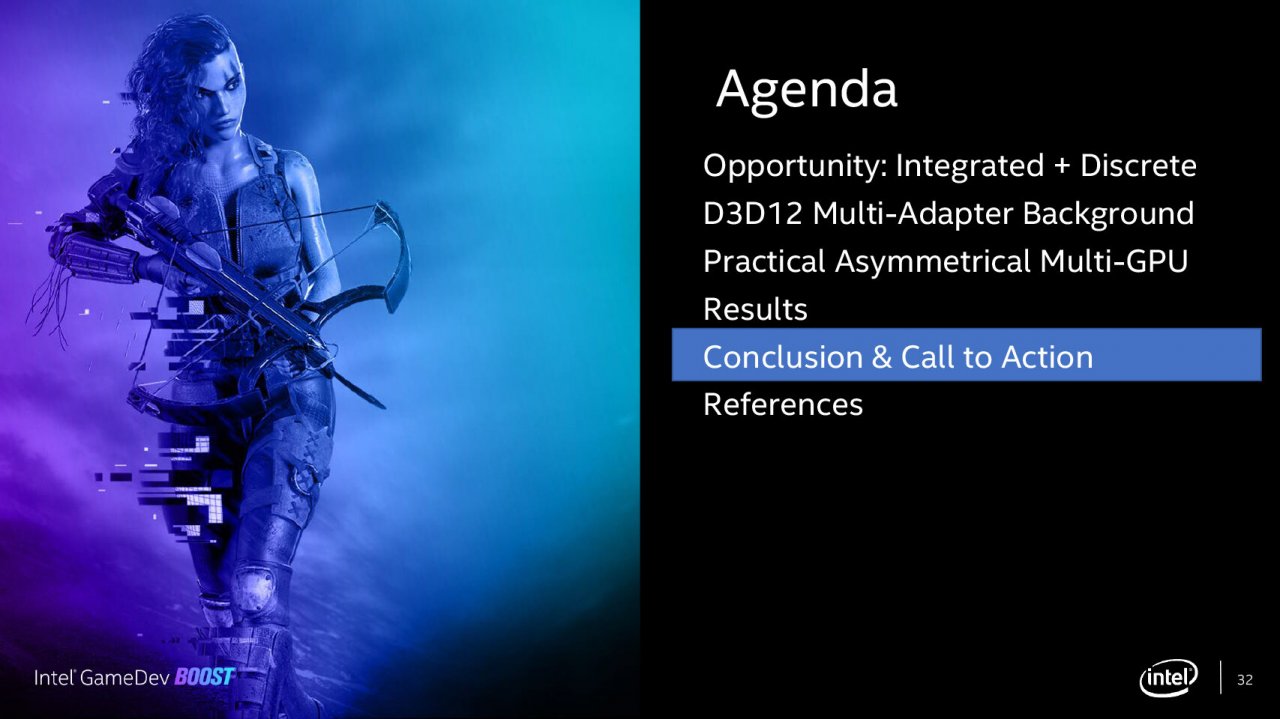 Agenda

Opportunity: Integrated + Discrete
D3D12 Multi-Adapter Background
Practical Asymmetrical Multi-GPU
Results
Conclusion & Call to Action
References

Intel GameDev BOOST

intel

32